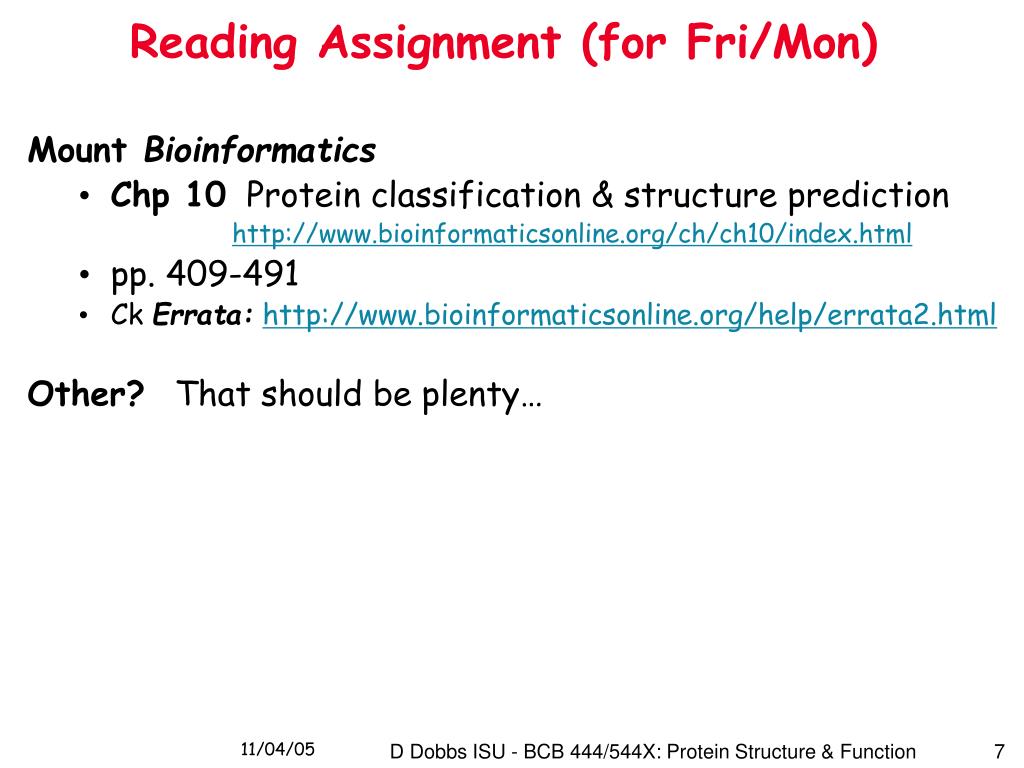 Reading Assignment (for Fri/Mon)

Mount Bioinformatics

• Chp 10 Protein classification & structure prediction
http://www.bioinformaticsonline.org/ch/ch10/index.html

• pp. 409-491

• Ck Errata: http://www.bioinformaticsonline.org/help/errata2.html

Other? That should be plenty…

11/04/05

D Dobbs ISU - BCB 444/544X: Protein Structure & Function

7